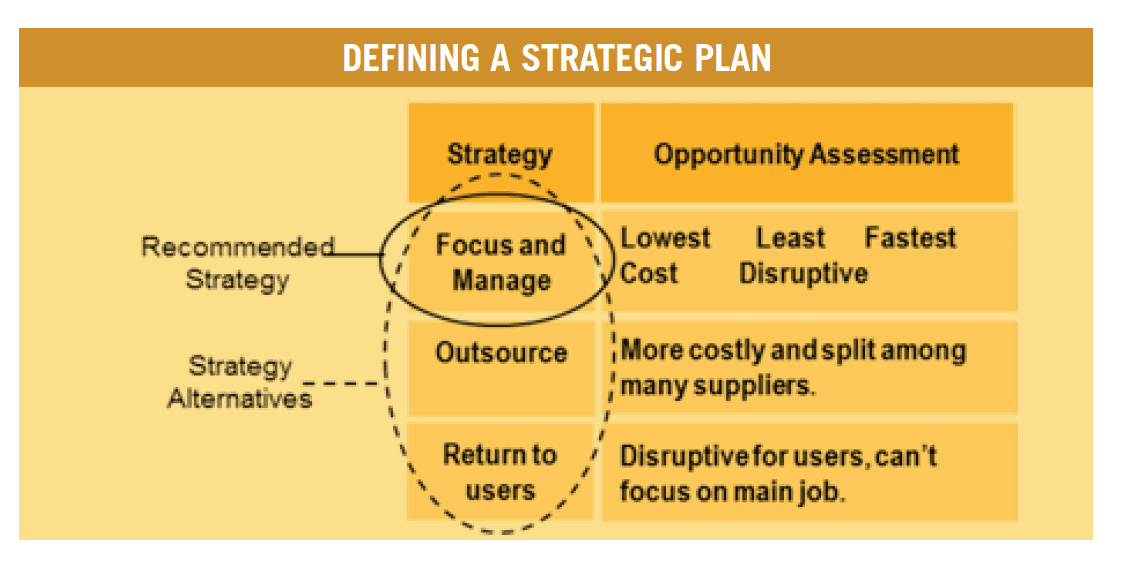 DEFINING A STRATEGIC PLAN

Recommended Strategy

Strategy Alternatives

| Strategy | Opportunity Assessment |
|---|---|
| Focus and Manage | Lowest Cost Least Disruptive Fastest |
| Outsource | More costly and split among many suppliers. |
| Return to users | Disruptive for users, can't focus on main job. |